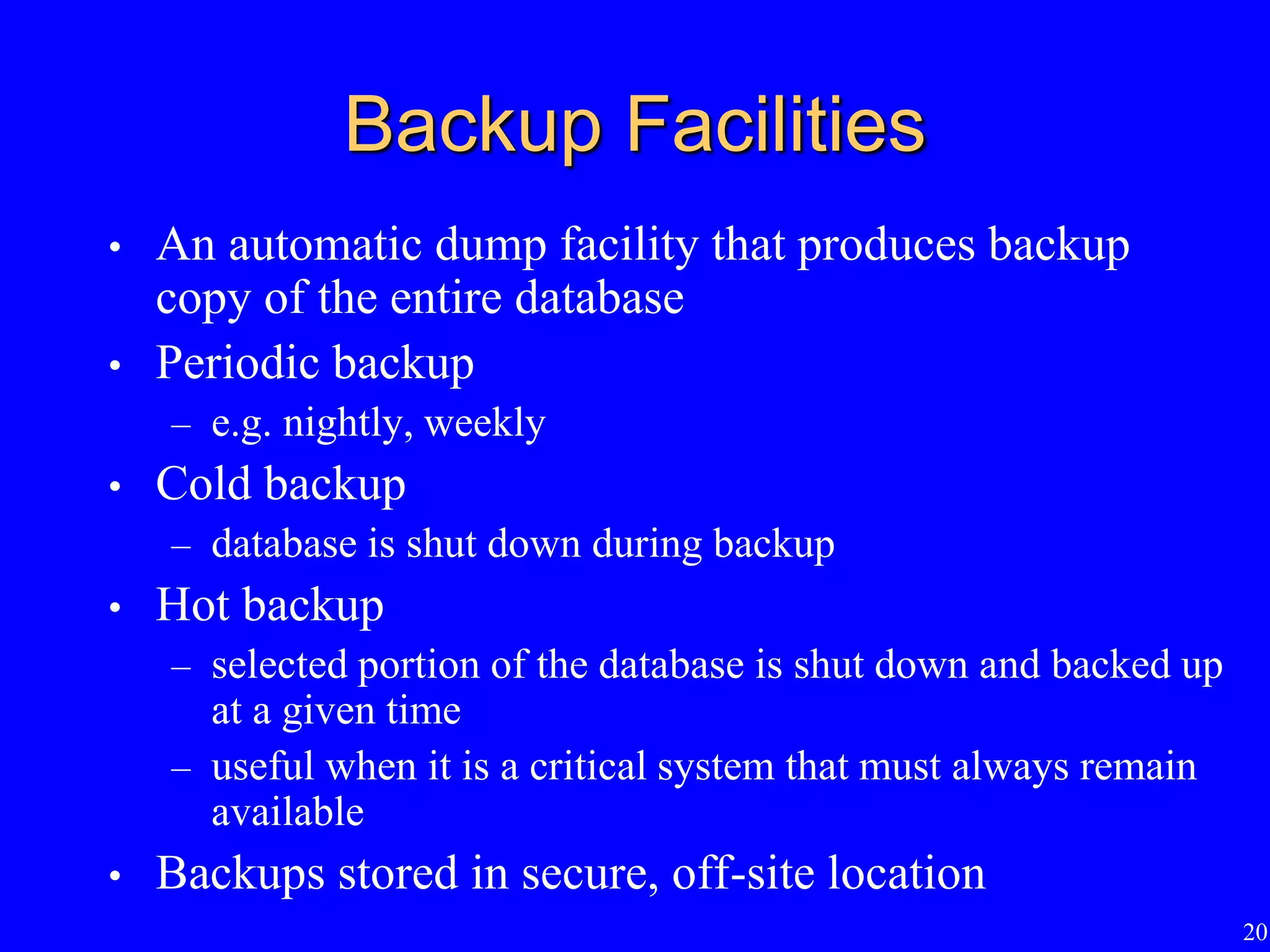 Backup Facilities

• An automatic dump facility that produces backup copy of the entire database
• Periodic backup
– e.g. nightly, weekly
• Cold backup
– database is shut down during backup
• Hot backup
– selected portion of the database is shut down and backed up at a given time
– useful when it is a critical system that must always remain available
• Backups stored in secure, off-site location

20